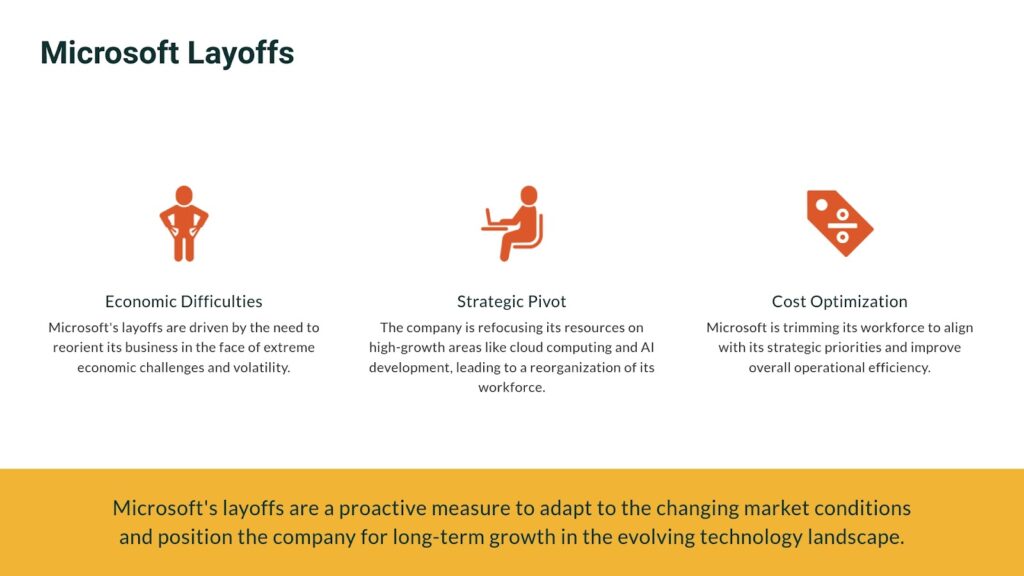 Microsoft Layoffs

Economic Difficulties
Microsoft's layoffs are driven by the need to reorient its business in the face of extreme economic challenges and volatility.

Strategic Pivot
The company is refocusing its resources on high-growth areas like cloud computing and AI development, leading to a reorganization of its workforce.

Cost Optimization
Microsoft is trimming its workforce to align with its strategic priorities and improve overall operational efficiency.

Microsoft's layoffs are a proactive measure to adapt to the changing market conditions and position the company for long-term growth in the evolving technology landscape.